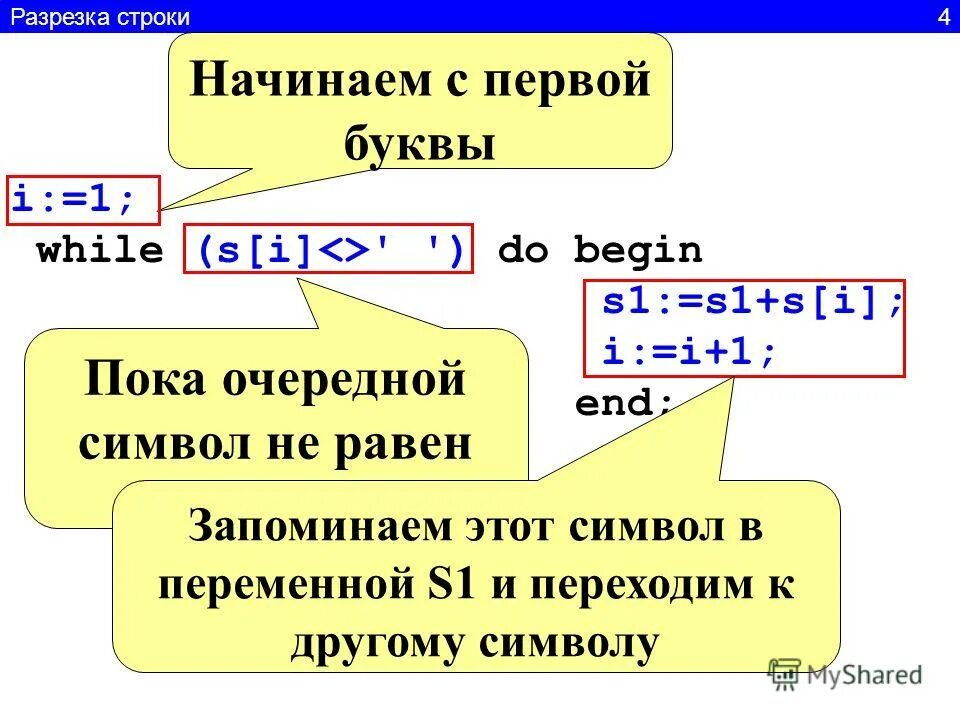 Разрезка строки

4

Начинаем с первой буквы

i:=1;
while (s[i]<>' ') do begin
s1:=s1+s[i];
i:=i+1;
end;

Пока очередной символ не равен

Запоминаем этот символ в переменной S1 и переходим к другому символу

MyShared